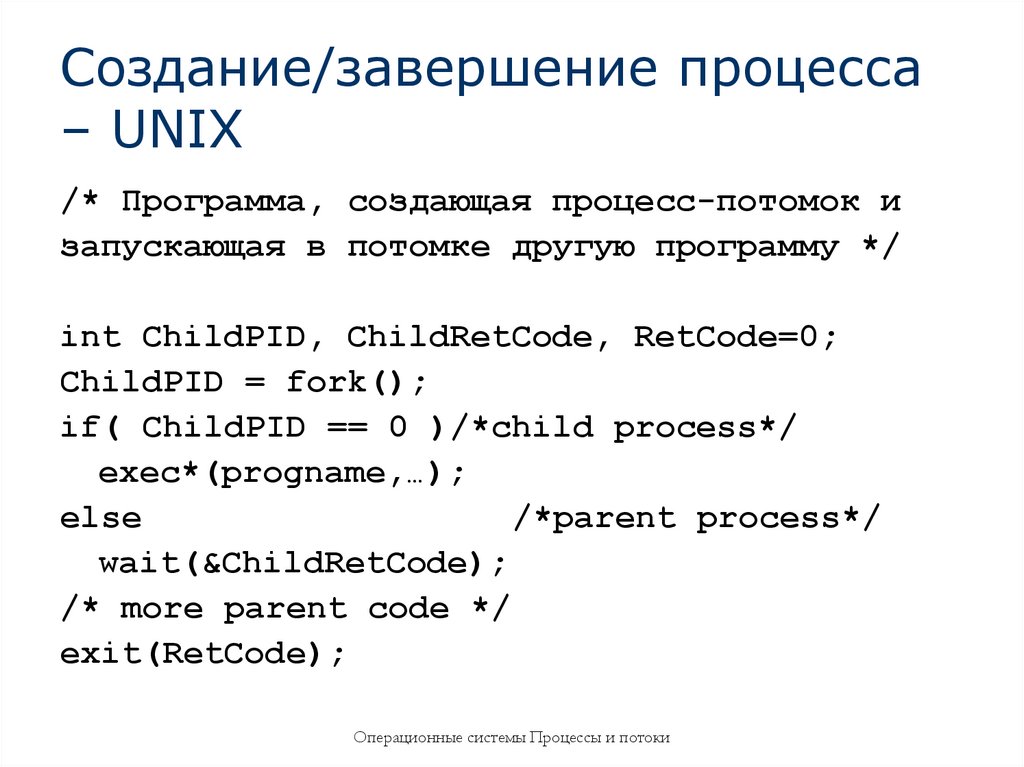 Создание/завершение процесса – UNIX

/* Программа, создающая процесс-потомок и запускающая в потомке другую программу */

int ChildPID, ChildRetCode, RetCode=0;
ChildPID = fork();
if( ChildPID == 0 )/*child process*/
  exec*(progname,…);
else                    /*parent process*/
  wait(&ChildRetCode);
/* more parent code */
exit(RetCode);

Операционные системы Процессы и потоки